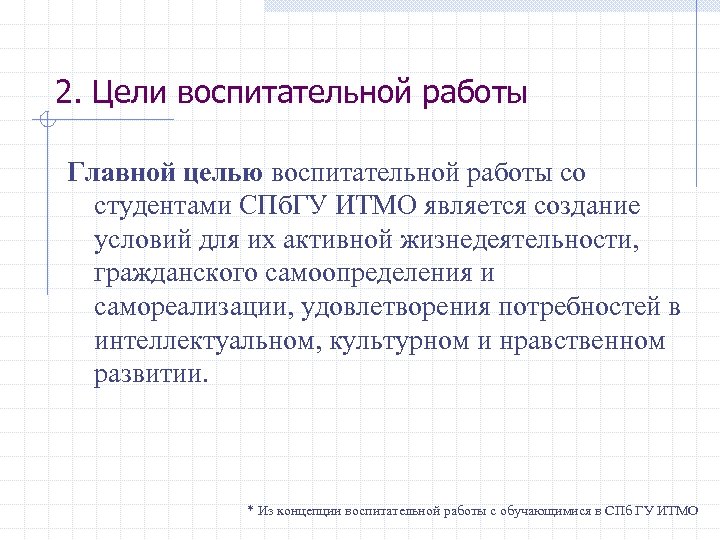 2. Цели воспитательной работы

Главной целью воспитательной работы со студентами СПбГУ ИТМО является создание условий для их активной жизнедеятельности, гражданского самоопределения и самореализации, удовлетворения потребностей в интеллектуальном, культурном и нравственном развитии.

* Из концепции воспитательной работы с обучающимися в СПб ГУ ИТМО